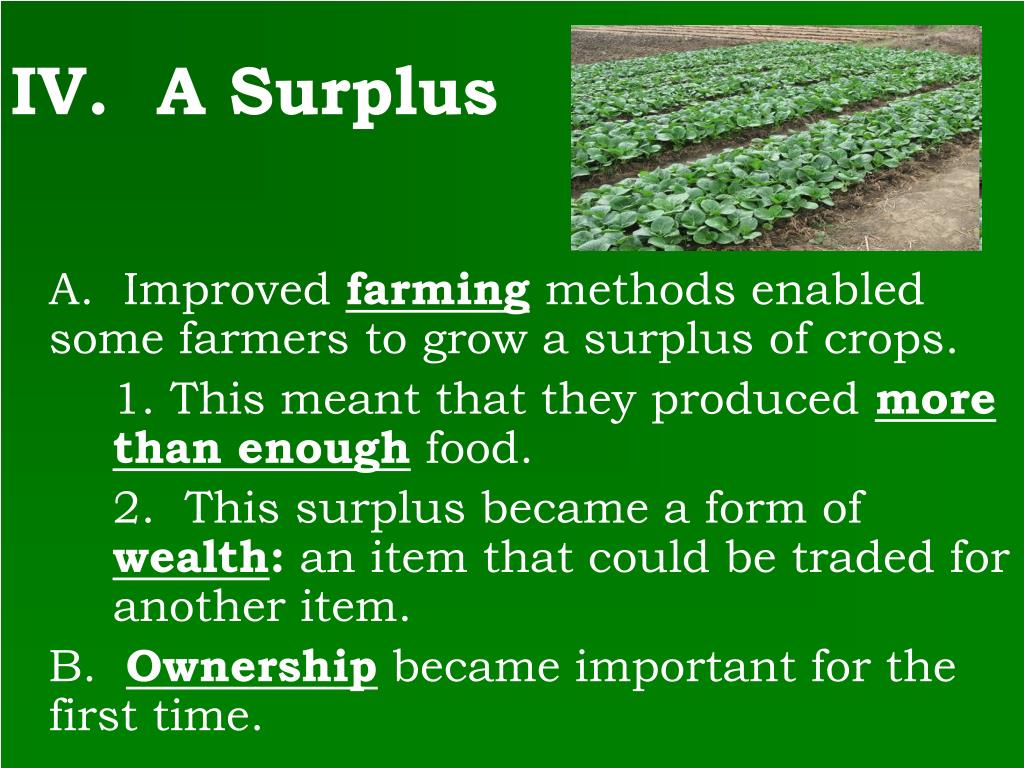 IV. A Surplus

A. Improved farming methods enabled some farmers to grow a surplus of crops.

1. This meant that they produced more than enough food.

2. This surplus became a form of wealth: an item that could be traded for another item.

B. Ownership became important for the first time.